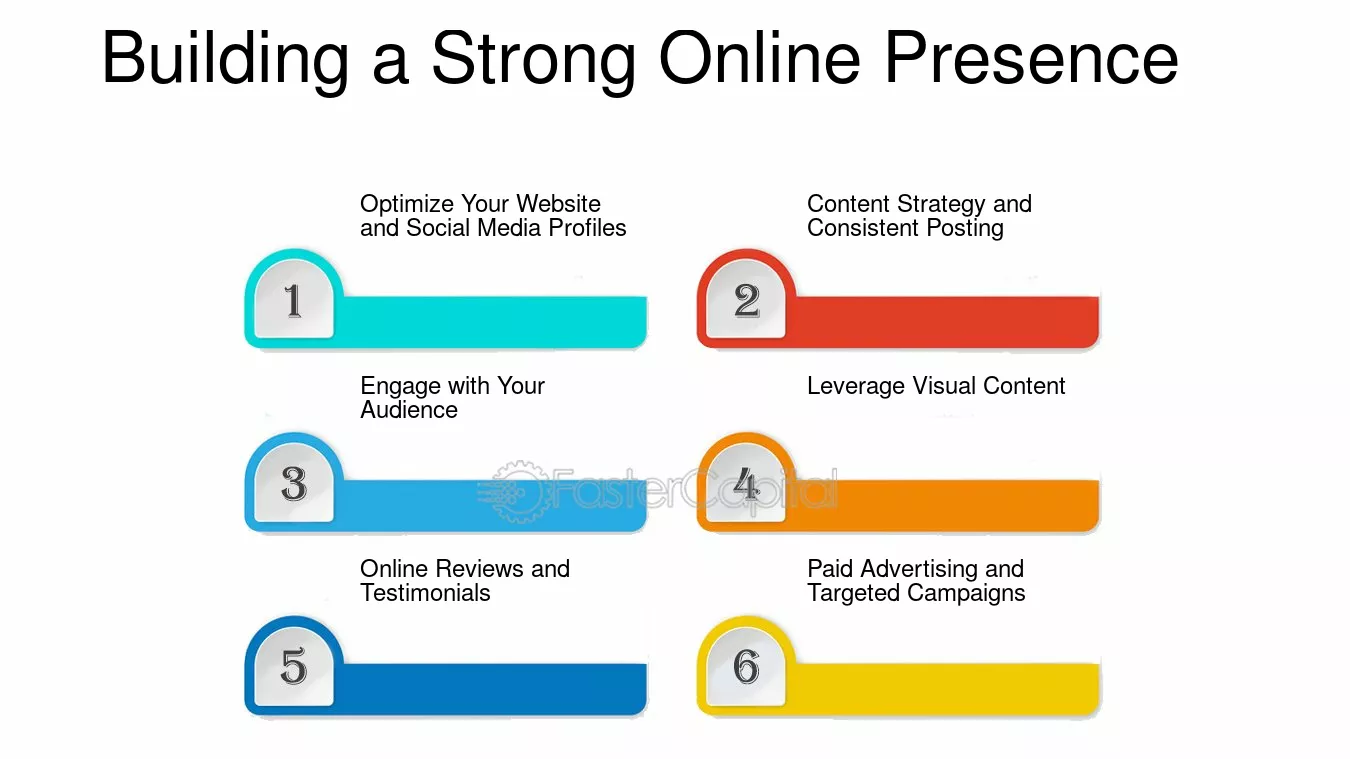 Building a Strong Online Presence

Optimize Your Website and Social Media Profiles

1

Content Strategy and Consistent Posting

2

Engage with Your Audience

3

Leverage Visual Content

4

Online Reviews and Testimonials

5

Paid Advertising and Targeted Campaigns

6

FasterCapital